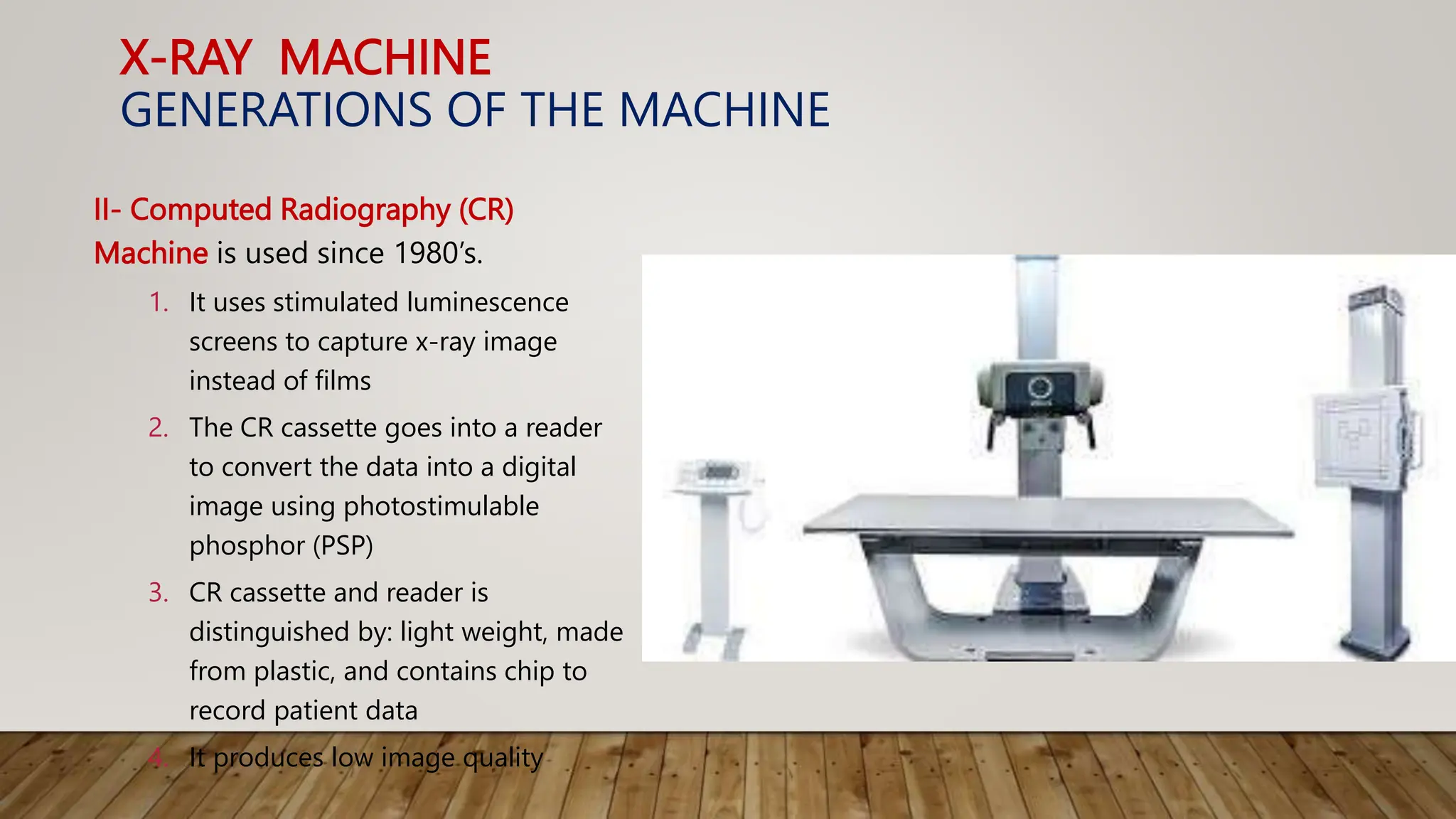 X-RAY MACHINE
GENERATIONS OF THE MACHINE

II- Computed Radiography (CR) Machine is used since 1980's.

1. It uses stimulated luminescence screens to capture x-ray image instead of films
2. The CR cassette goes into a reader to convert the data into a digital image using photostimulable phosphor (PSP)
3. CR cassette and reader is distinguished by: light weight, made from plastic, and contains chip to record patient data
4. It produces low image quality